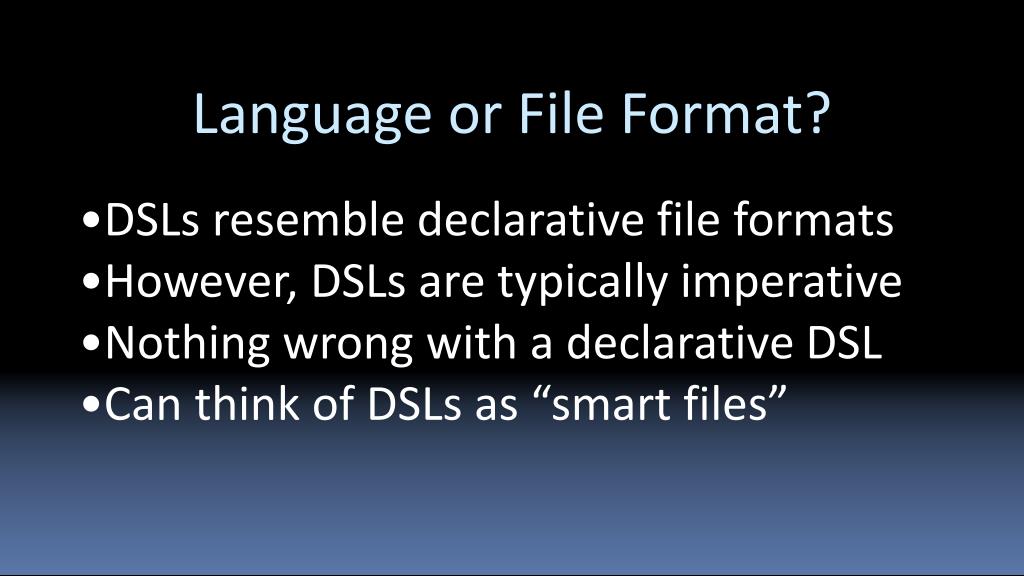 Language or File Format?

•DSLs resemble declarative file formats
•However, DSLs are typically imperative
•Nothing wrong with a declarative DSL
•Can think of DSLs as “smart files”